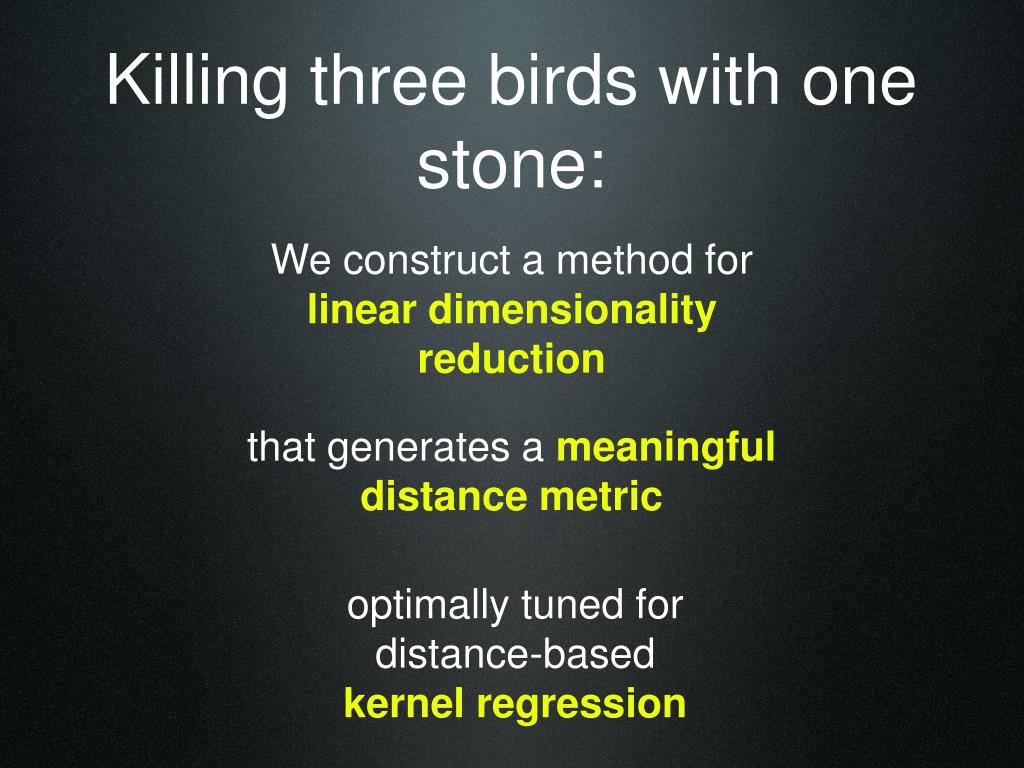 Killing three birds with one stone:

We construct a method for linear dimensionality reduction

that generates a meaningful distance metric

optimally tuned for distance-based kernel regression